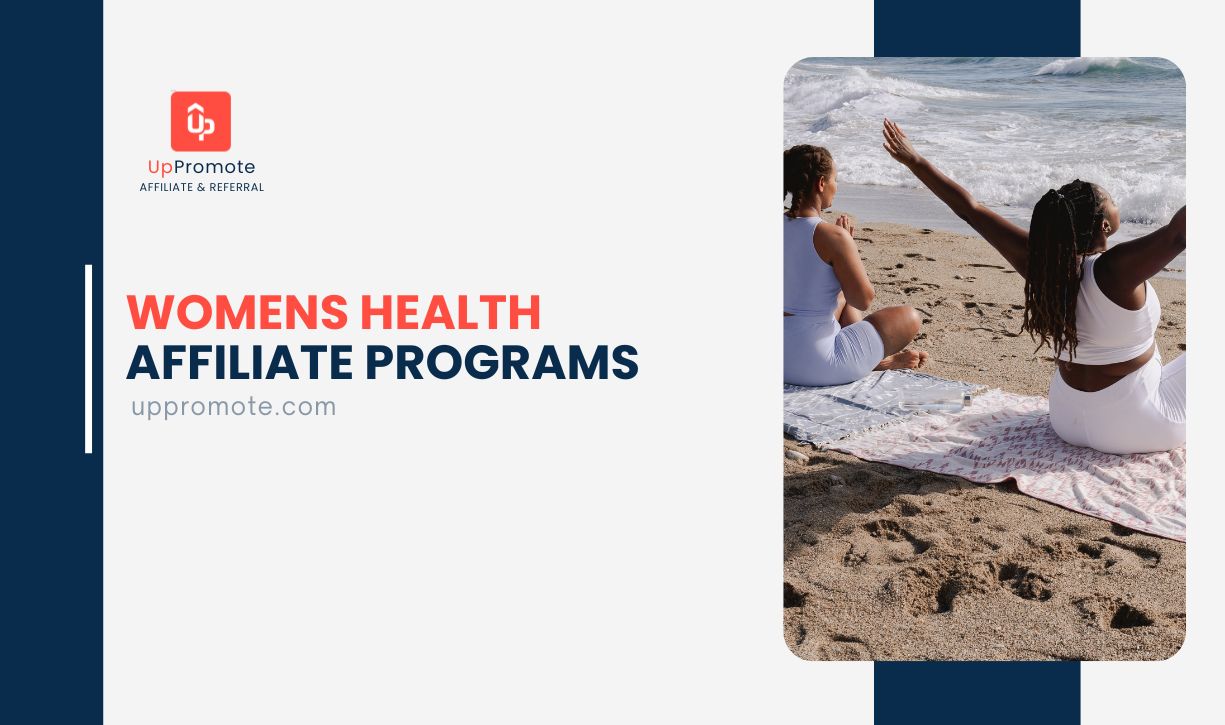 UpPromote
AFFILIATE & REFERRAL

WOMENS HEALTH
AFFILIATE PROGRAMS
uppromote.com